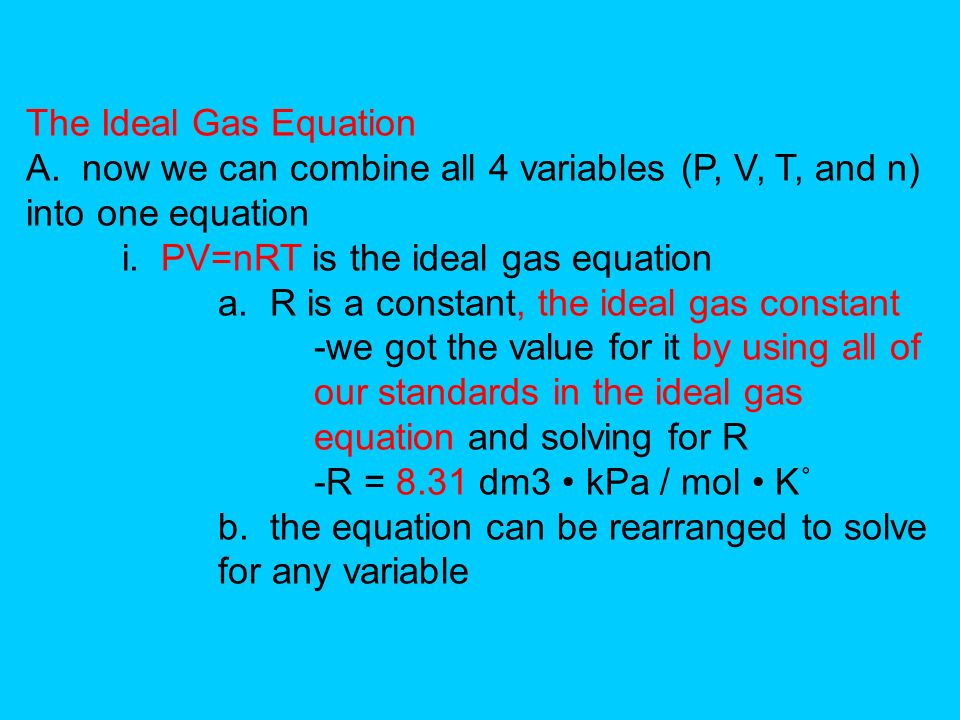 The Ideal Gas Equation
A. now we can combine all 4 variables (P, V, T, and n) into one equation

i. PV=nRT is the ideal gas equation

a. R is a constant, the ideal gas constant

-we got the value for it by using all of our standards in the ideal gas equation and solving for R

-R = 8.31 dm3 • kPa / mol • K˚

b. the equation can be rearranged to solve for any variable